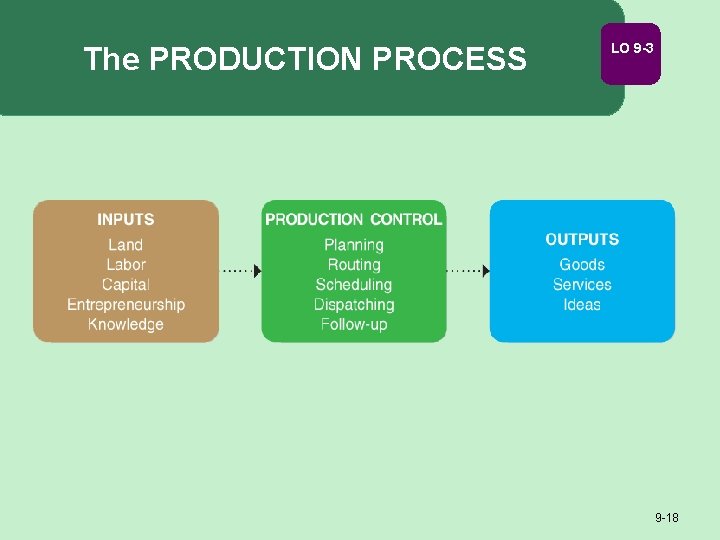 The PRODUCTION PROCESS

LO 9-3

INPUTS
Land
Labor
Capital
Entrepreneurship
Knowledge

PRODUCTION CONTROL
Planning
Routing
Scheduling
Dispatching
Follow-up

OUTPUTS
Goods
Services
Ideas

9-18